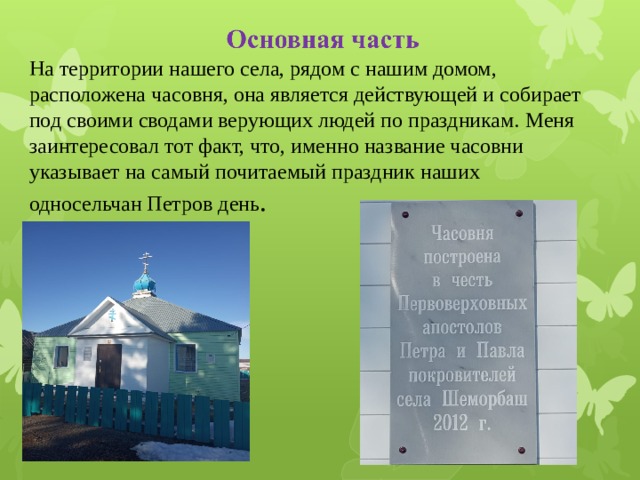 Основная часть

На территории нашего села, рядом с нашим домом, расположена часовня, она является действующей и собирает под своими сводами верующих людей по праздникам. Меня заинтересовал тот факт, что, именно название часовни указывает на самый почитаемый праздник наших односельчан Петров день.

Часовня построена в честь Первоверховных апостолов Петра и Павла покровителей села Шеморбаш 2012 г.